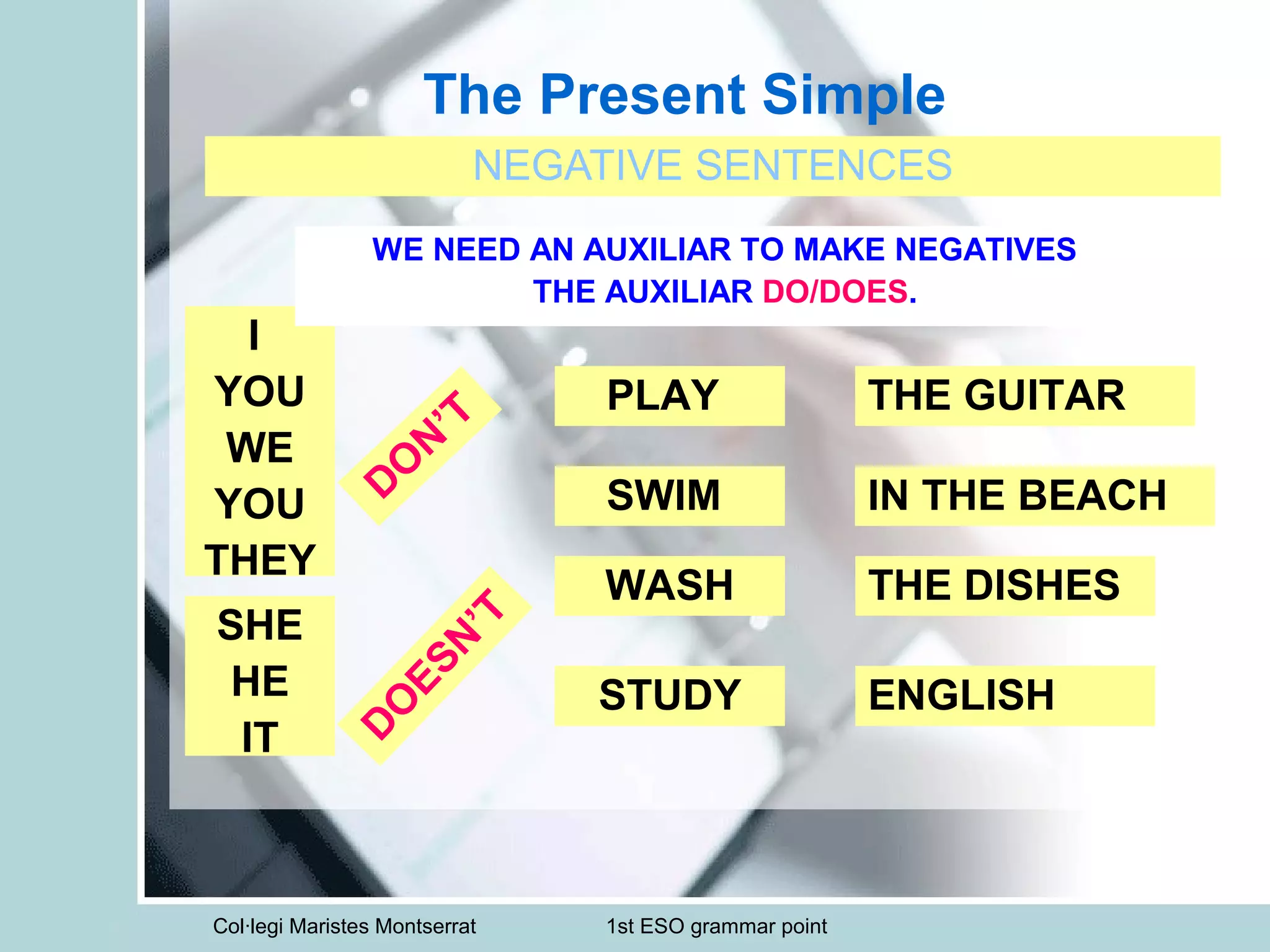 The Present Simple

NEGATIVE SENTENCES

WE NEED AN AUXILIAR TO MAKE NEGATIVES
THE AUXILIAR DO/DOES.

I
YOU
WE
YOU
THEY

SHE
HE
IT

DON'T

DOESN'T

PLAY

SWIM

WASH

STUDY

THE GUITAR

IN THE BEACH

THE DISHES

ENGLISH

Col·legi Maristes Montserrat

1st ESO grammar point